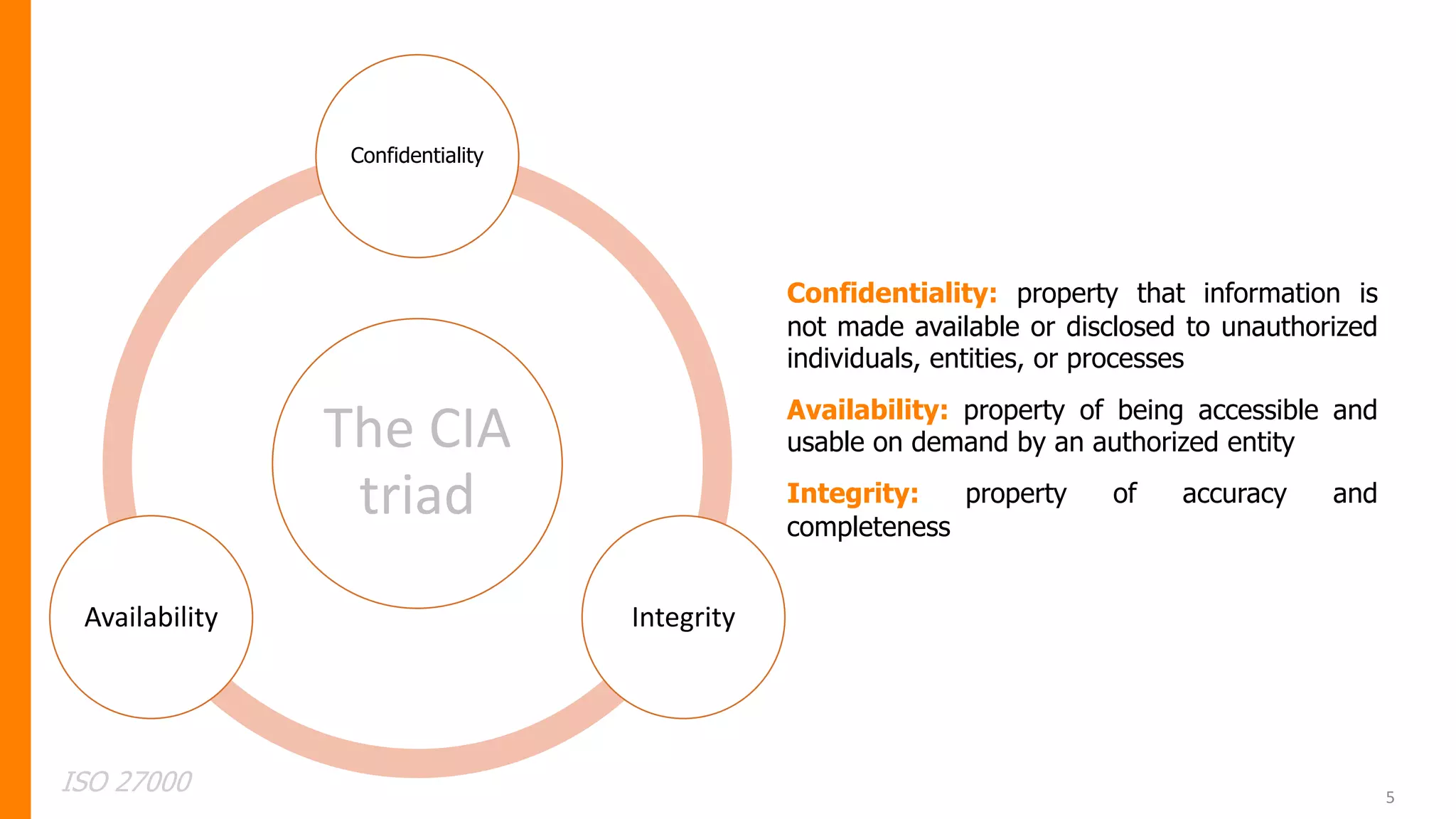 Confidentiality

The CIA triad

Availability

Integrity

Confidentiality: property that information is not made available or disclosed to unauthorized individuals, entities, or processes

Availability: property of being accessible and usable on demand by an authorized entity

Integrity: property of accuracy and completeness

ISO 27000

5